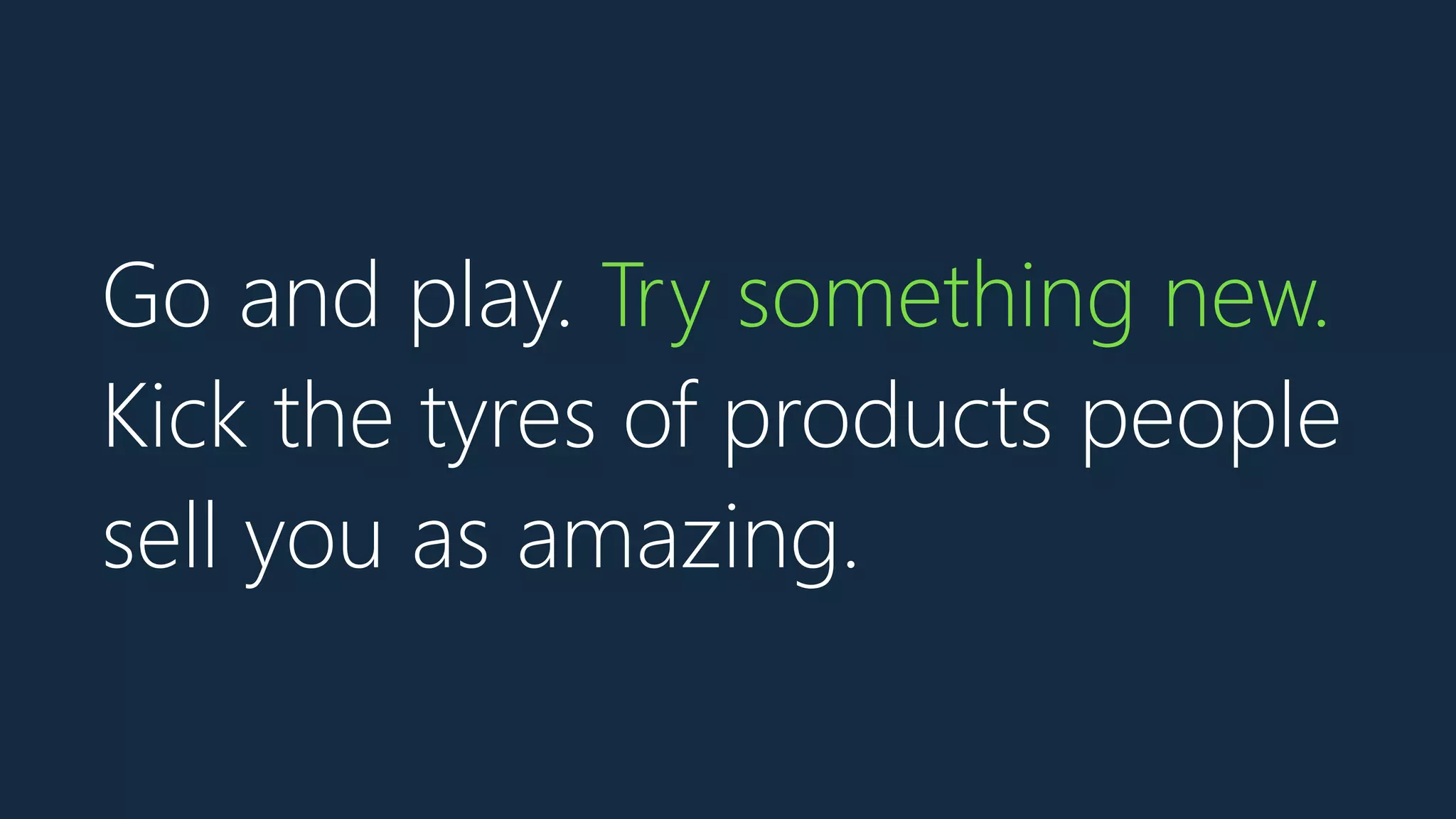 Go and play. Try something new. Kick the tyres of products people sell you as amazing.